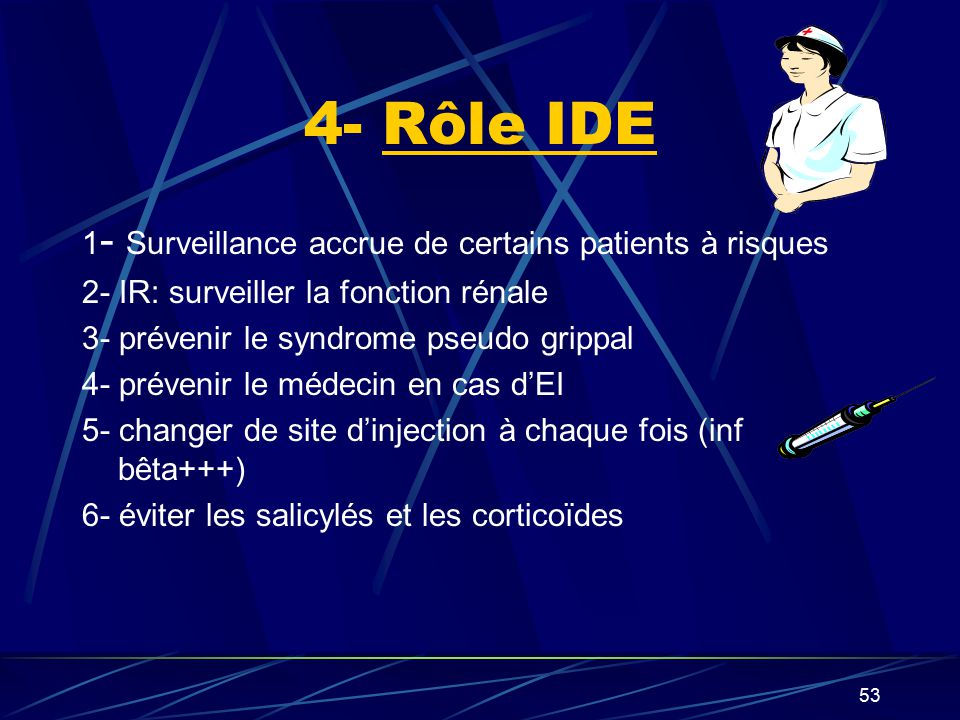 4- Rôle IDE

1- Surveillance accrue de certains patients à risques

2- IR: surveiller la fonction rénale

3- prévenir le syndrome pseudo grippal

4- prévenir le médecin en cas d'EI

5- changer de site d'injection à chaque fois (inf bêta+++)

6- éviter les salicylés et les corticoïdes

53